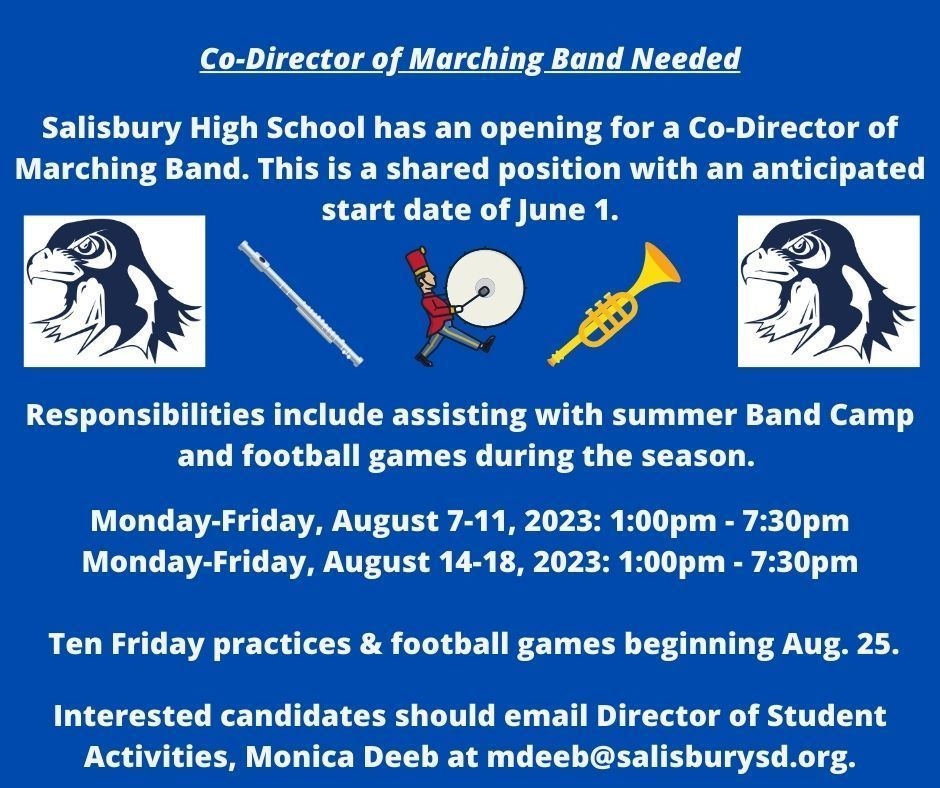 Co-Director of Marching Band Needed

Salisbury High School has an opening for a Co-Director of Marching Band. This is a shared position with an anticipated start date of June 1.

Responsibilities include assisting with summer Band Camp and football games during the season.

Monday-Friday, August 7-11, 2023: 1:00pm - 7:30pm
Monday-Friday, August 14-18, 2023: 1:00pm - 7:30pm

Ten Friday practices & football games beginning Aug. 25.

Interested candidates should email Director of Student Activities, Monica Deeb at mdeeb@salisburysd.org.